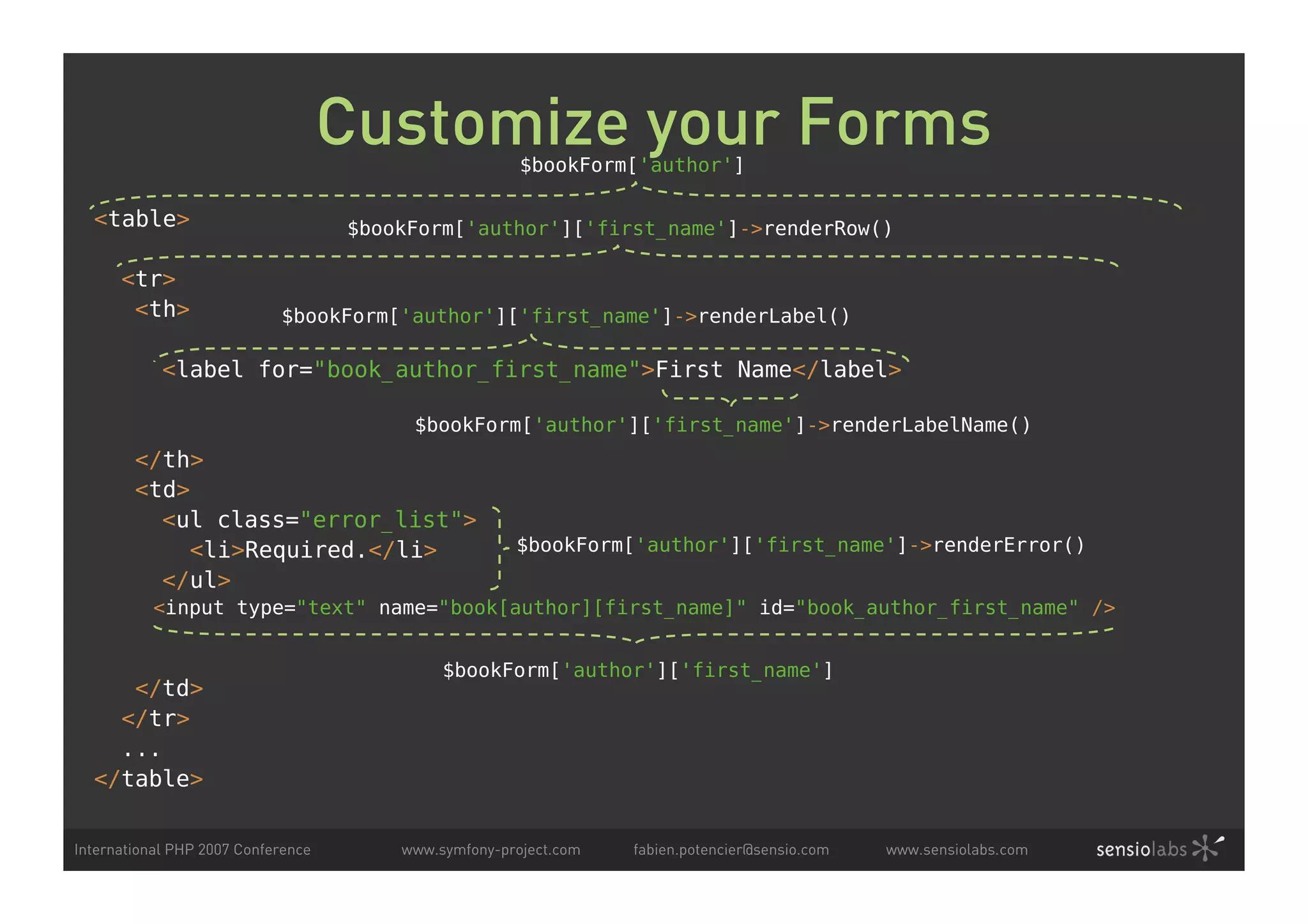 Customize your Forms

$bookForm['author']

<table>

$bookForm['author']['first_name']->renderRow()

<tr>

<th>

$bookForm['author']['first_name']->renderLabel()

<label for="book_author_first_name">First Name</label>

$bookForm['author']['first_name']->renderLabelName()

</th>

<td>

<ul class="error_list">

<li>Required.</li>

</ul>

$bookForm['author']['first_name']->renderError()

<input type="text" name="book[author][first_name]" id="book_author_first_name" />

$bookForm['author']['first_name']

</td>

</tr>

...

</table>

International PHP 2007 Conference www.symfony-project.com fabien.potencier@sensio.com www.sensiolabs.com sensiolabs